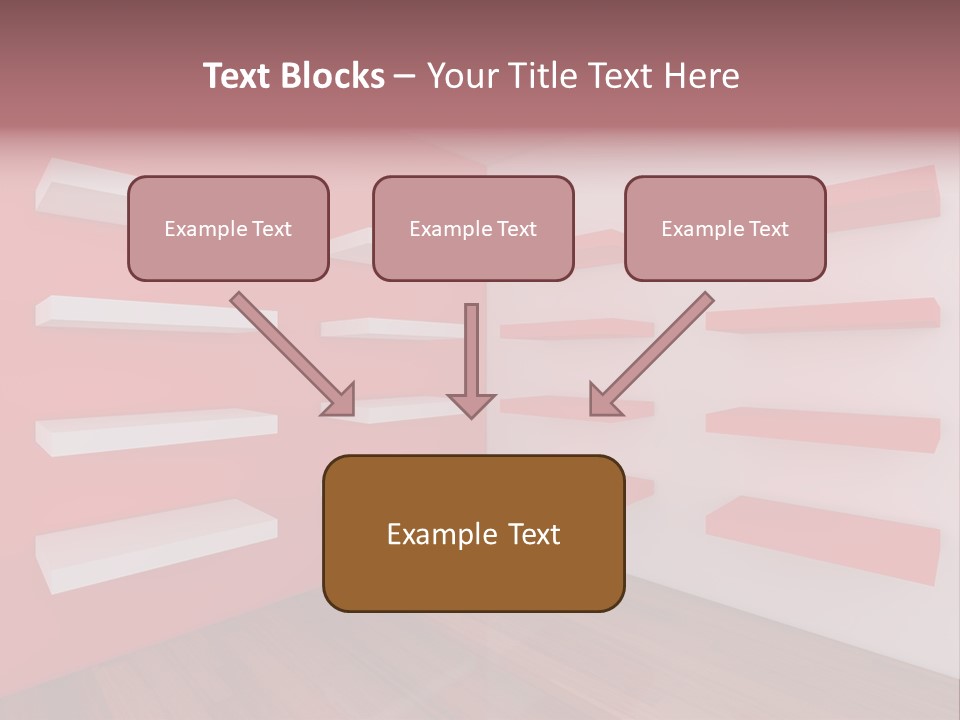 Text Blocks – Your Title Text Here

Example Text

Example Text

Example Text

Example Text